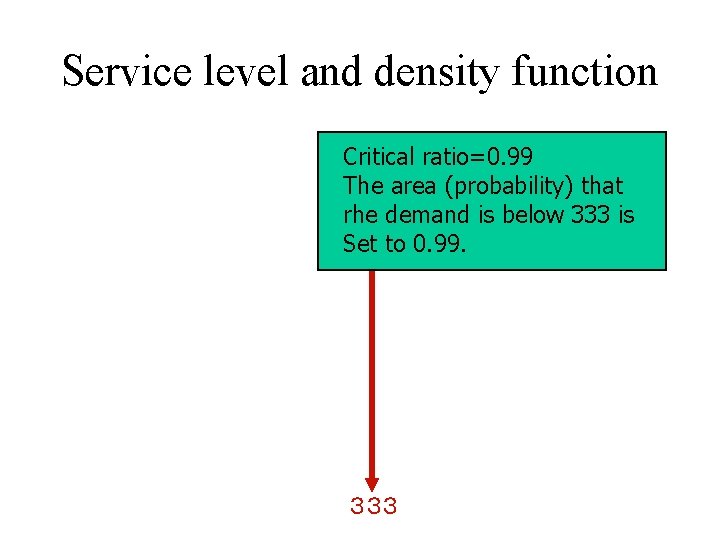 Service level and density function

Critical ratio=0.99
The area (probability) that rhe demand is below 333 is Set to 0.99.

333